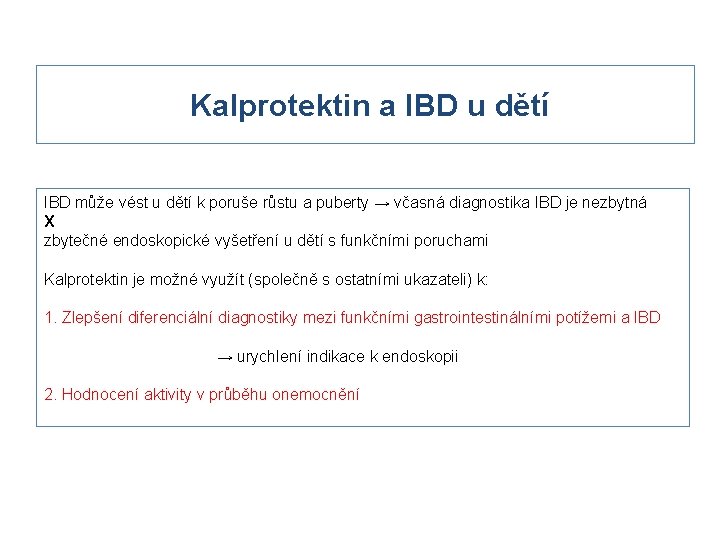 Kalprotektin a IBD u dětí

IBD může vést u dětí k poruše růstu a puberty → včasná diagnostika IBD je nezbytná
X
zbytečné endoskopické vyšetření u dětí s funkčními poruchami

Kalprotektin je možné využít (společně s ostatními ukazateli) k:

1. Zlepšení diferenciální diagnostiky mezi funkčními gastrointestinálními potížemi a IBD

→ urychlení indikace k endoskopii

2. Hodnocení aktivity v průběhu onemocnění